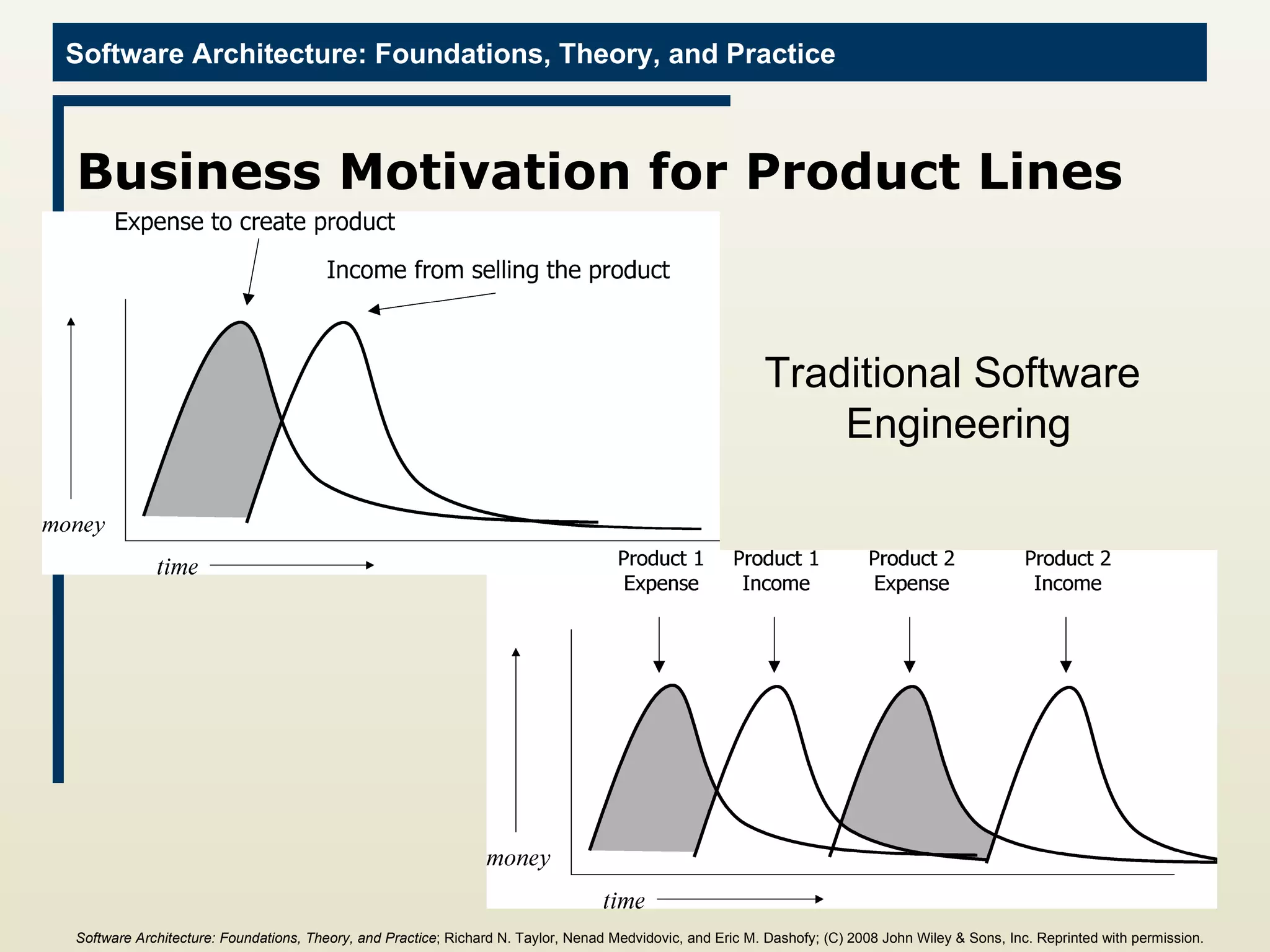 Software Architecture: Foundations, Theory, and Practice

Business Motivation for Product Lines

Expense to create product

Income from selling the product

money

time

Traditional Software Engineering

Product 1 Expense

Product 1 Income

Product 2 Expense

Product 2 Income

money

time

Software Architecture: Foundations, Theory, and Practice; Richard N. Taylor, Nenad Medvidovic, and Eric M. Dashofy; (C) 2008 John Wiley & Sons, Inc. Reprinted with permission.